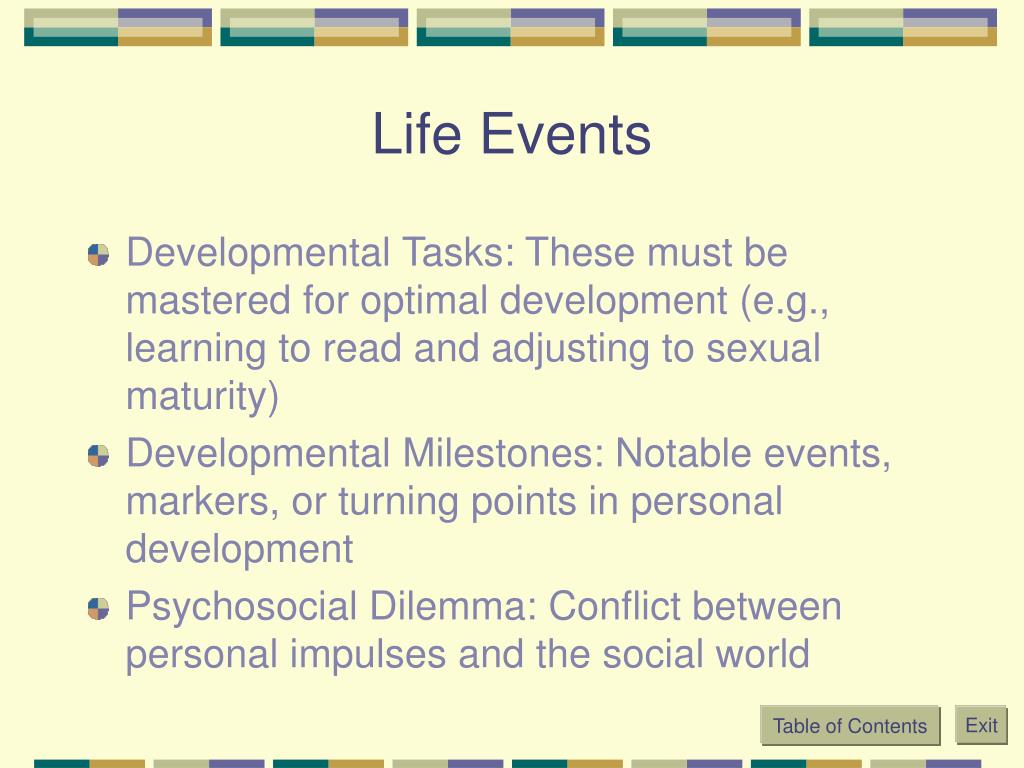 Life Events

Developmental Tasks: These must be mastered for optimal development (e.g., learning to read and adjusting to sexual maturity)

Developmental Milestones: Notable events, markers, or turning points in personal development

Psychosocial Dilemma: Conflict between personal impulses and the social world

Table of Contents

Exit